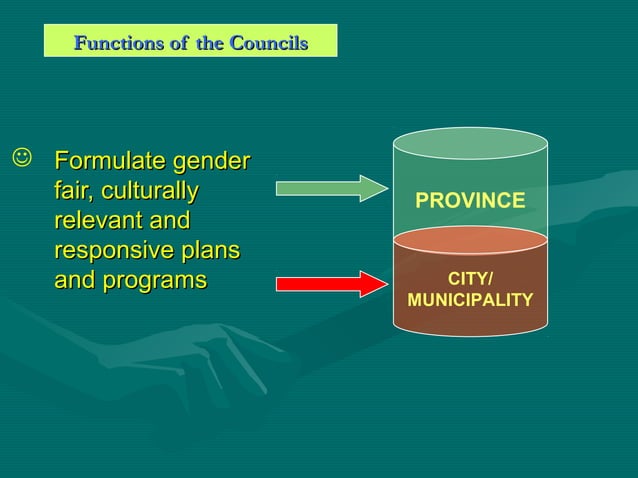 Functions of the Councils

☺ Formulate gender fair, culturally relevant and responsive plans and programs

PROVINCE

CITY/
MUNICIPALITY